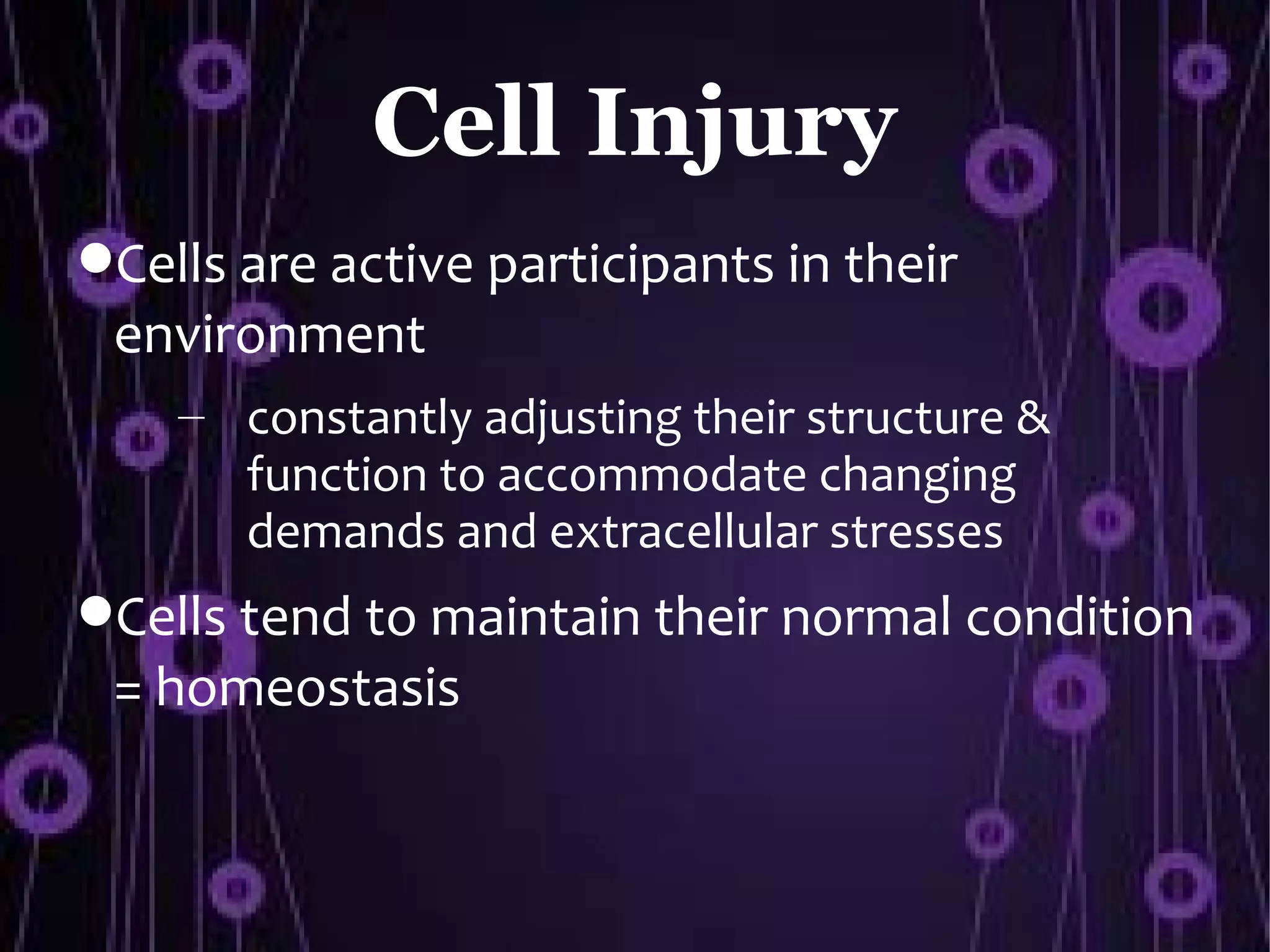 Cell Injury

• Cells are active participants in their environment

– constantly adjusting their structure & function to accommodate changing demands and extracellular stresses

• Cells tend to maintain their normal condition = homeostasis